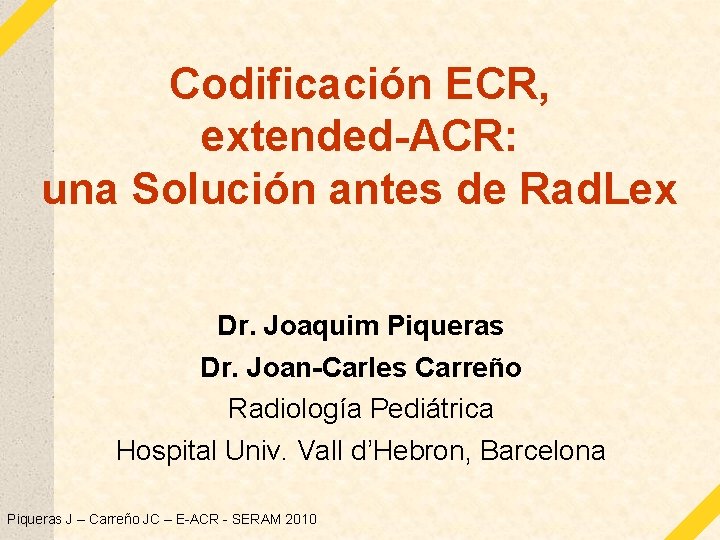 Codificación ECR, extended-ACR: una Solución antes de RadLex

Dr. Joaquim Piqueras
Dr. Joan-Carles Carreño
Radiología Pediátrica
Hospital Univ. Vall d'Hebron, Barcelona

Piqueras J – Carreño JC – E-ACR - SERAM 2010